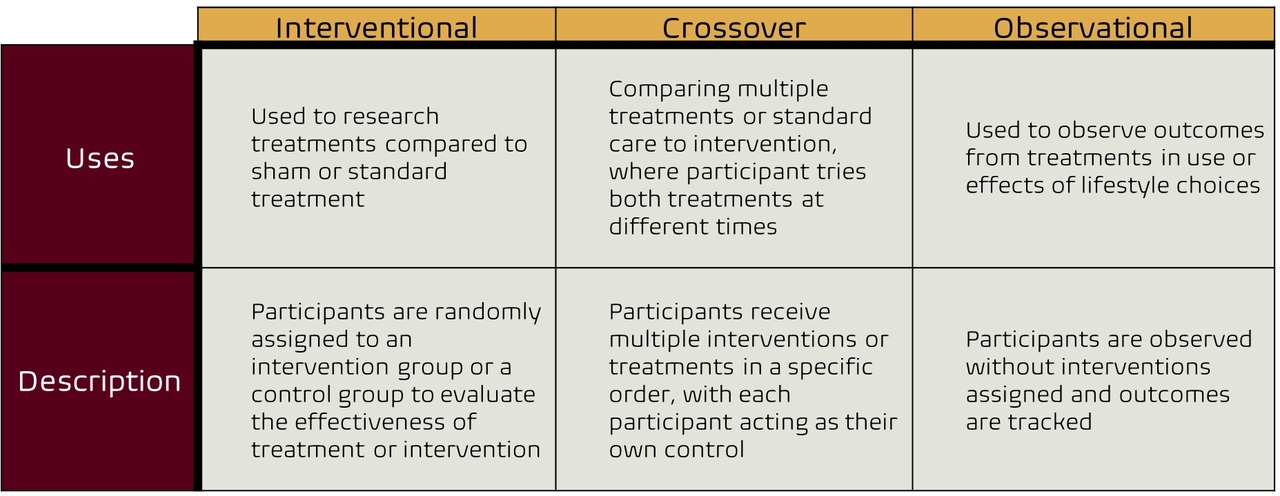 | | Interventional | Crossover | Observational |
|---|---|---|---|
| Uses | Used to research treatments compared to sham or standard treatment | Comparing multiple treatments or standard care to intervention, where participant tries both treatments at different times | Used to observe outcomes from treatments in use or effects of lifestyle choices |
| Description | Participants are randomly assigned to an intervention group or a control group to evaluate the effectiveness of treatment or intervention | Participants receive multiple interventions or treatments in a specific order, with each participant acting as their own control | Participants are observed without interventions assigned and outcomes are tracked |